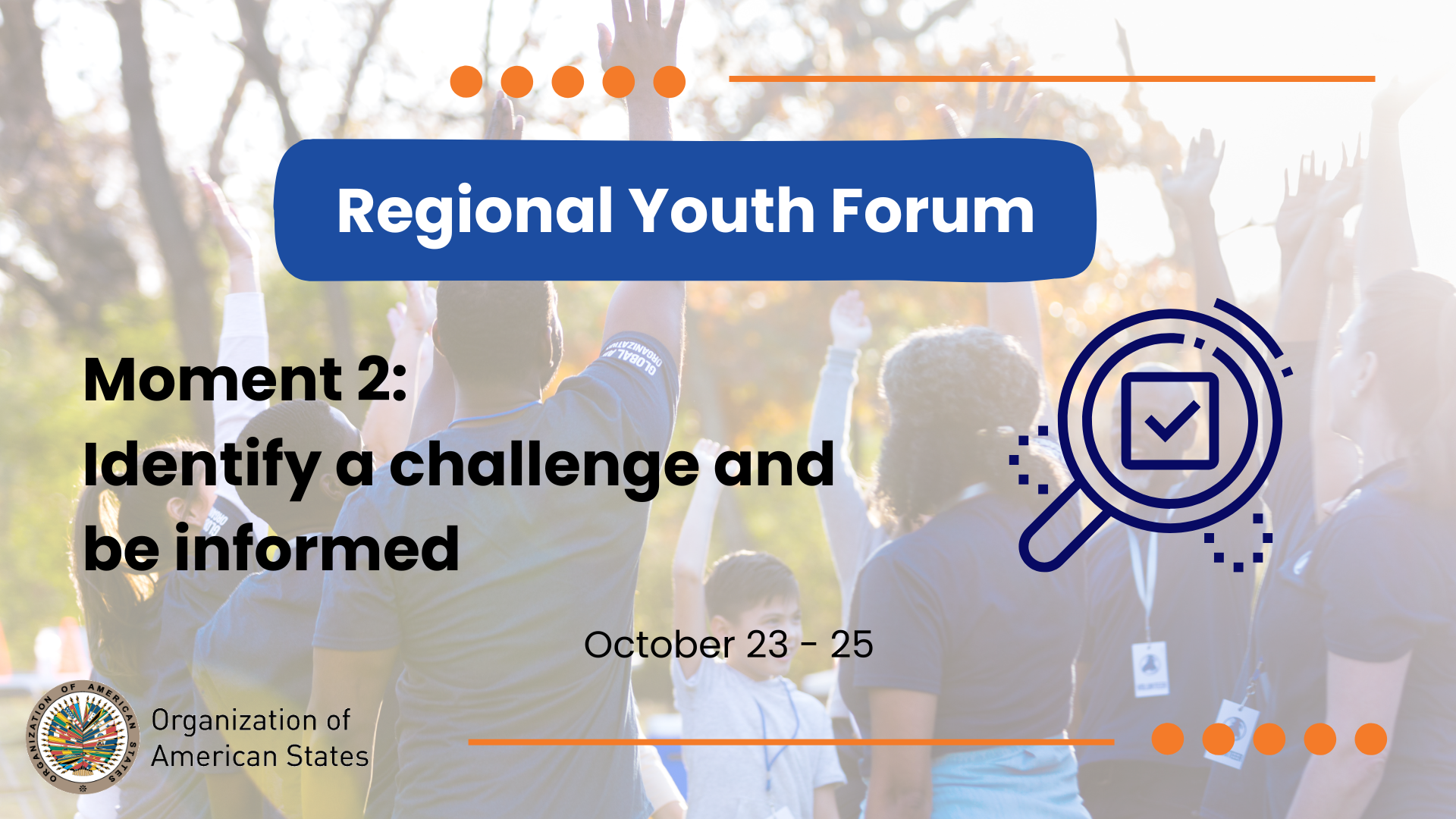 Regional Youth Forum

Moment 2:
Identify a challenge and be informed

October 23 - 25

ORGANIZATION OF AMERICAN STATES

Organization of American States